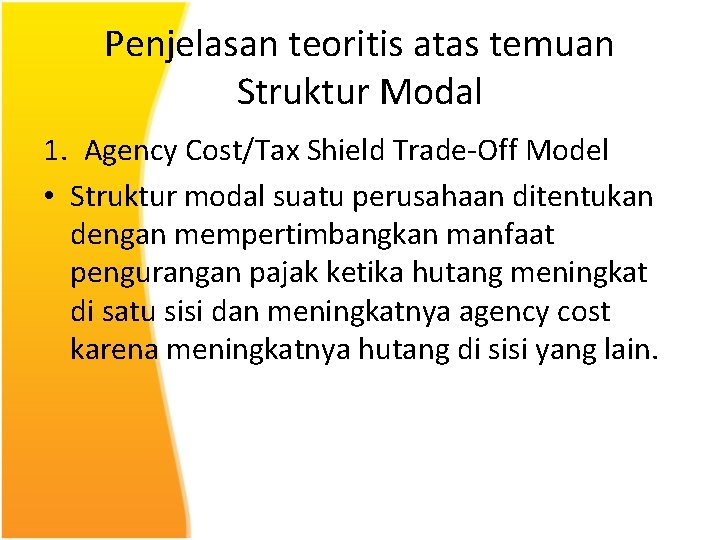 Penjelasan teoritis atas temuan Struktur Modal

1. Agency Cost/Tax Shield Trade-Off Model

• Struktur modal suatu perusahaan ditentukan dengan mempertimbangkan manfaat pengurangan pajak ketika hutang meningkat di satu sisi dan meningkatnya agency cost karena meningkatnya hutang di sisi yang lain.